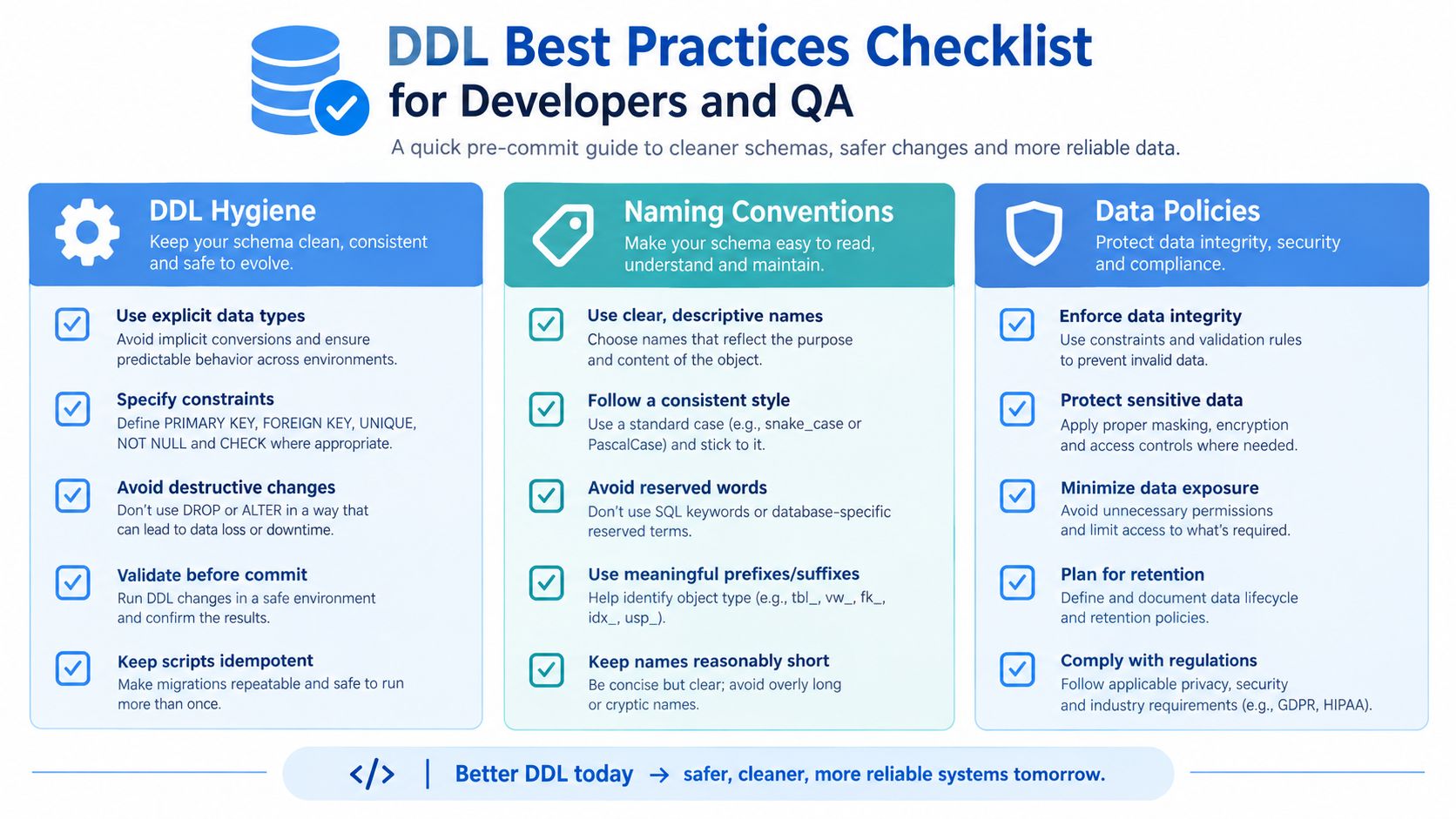 DDL Best Practices Checklist
for Developers and QA

A quick pre-commit guide to cleaner schemas, safer changes and more reliable data.

DDL Hygiene
Keep your schema clean, consistent and safe to evolve.

☑ Use explicit data types
Avoid implicit conversions and ensure predictable behavior across environments.

☑ Specify constraints
Define PRIMARY KEY, FOREIGN KEY, UNIQUE, NOT NULL and CHECK where appropriate.

☑ Avoid destructive changes
Don't use DROP or ALTER in a way that can lead to data loss or downtime.

☑ Validate before commit
Run DDL changes in a safe environment and confirm the results.

☑ Keep scripts idempotent
Make migrations repeatable and safe to run more than once.

Naming Conventions
Make your schema easy to read, understand and maintain.

☑ Use clear, descriptive names
Choose names that reflect the purpose and content of the object.

☑ Follow a consistent style
Use a standard case (e.g., snake_case or PascalCase) and stick to it.

☑ Avoid reserved words
Don't use SQL keywords or database-specific reserved terms.

☑ Use meaningful prefixes/suffixes
Help identify object type (e.g., tbl_, vw_, fk_, idx_, usp_).

☑ Keep names reasonably short
Be concise but clear; avoid overly long or cryptic names.

Data Policies
Protect data integrity, security and compliance.

☑ Enforce data integrity
Use constraints and validation rules to prevent invalid data.

☑ Protect sensitive data
Apply proper masking, encryption and access controls where needed.

☑ Minimize data exposure
Avoid unnecessary permissions and limit access to what's required.

☑ Plan for retention
Define and document data lifecycle and retention policies.

☑ Comply with regulations
Follow applicable privacy, security and industry requirements (e.g., GDPR, HIPAA).

</> | Better DDL today → safer, cleaner, more reliable systems tomorrow.